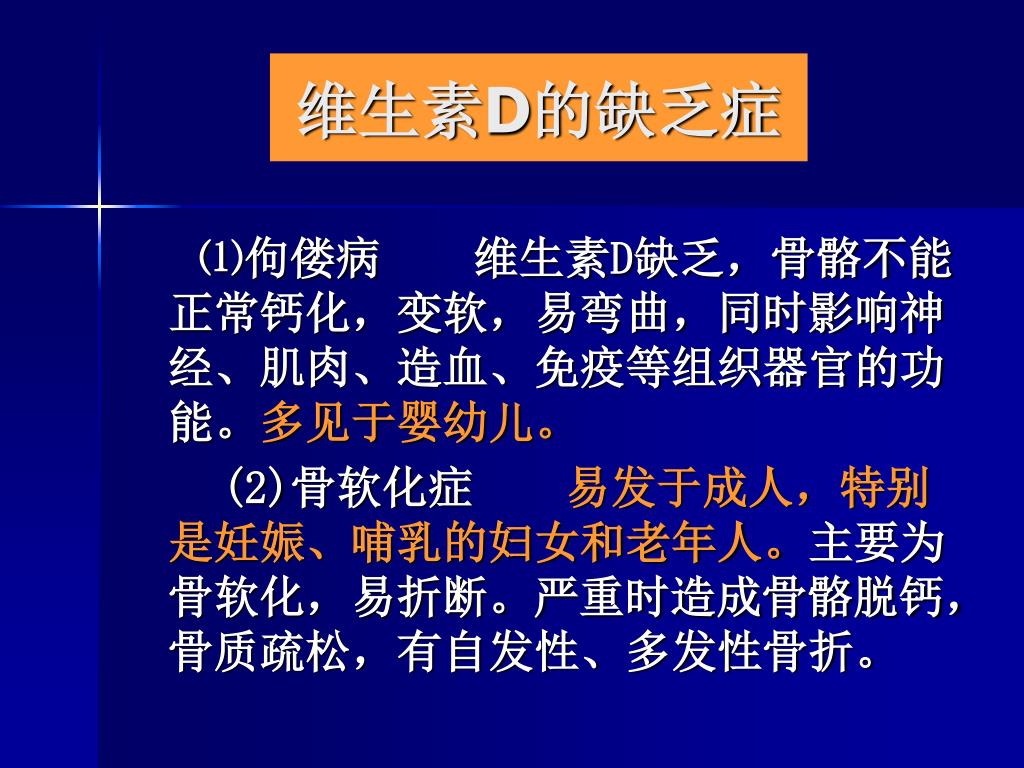 维生素D的缺乏症

⑴佝偻病　　维生素D缺乏，骨骼不能正常钙化，变软，易弯曲，同时影响神经、肌肉、造血、免疫等组织器官的功能。多见于婴幼儿。

(2)骨软化症　　易发于成人，特别是妊娠、哺乳的妇女和老年人。主要为骨软化，易折断。严重时造成骨骼脱钙，骨质疏松，有自发性、多发性骨折。